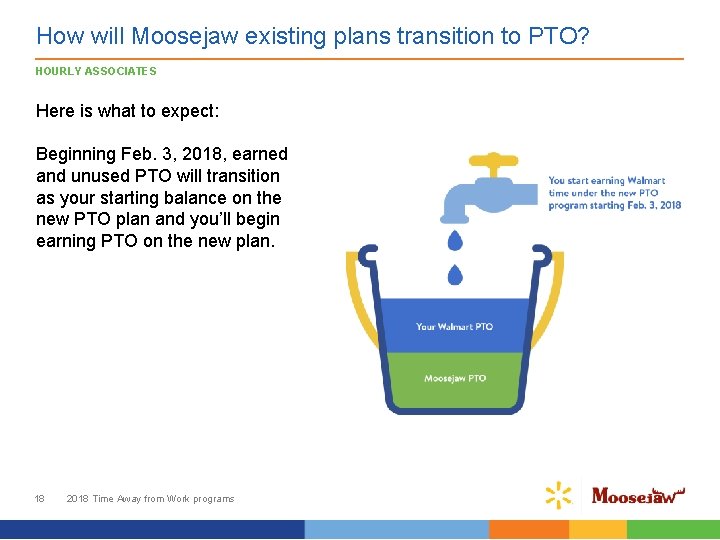 How will Moosejaw existing plans transition to PTO?

HOURLY ASSOCIATES

Here is what to expect:

Beginning Feb. 3, 2018, earned and unused PTO will transition as your starting balance on the new PTO plan and you'll begin earning PTO on the new plan.

You start earning Walmart time under the new PTO program starting Feb. 3, 2018

Your Walmart PTO

Moosejaw PTO

18 2018 Time Away from Work programs

Moosejaw